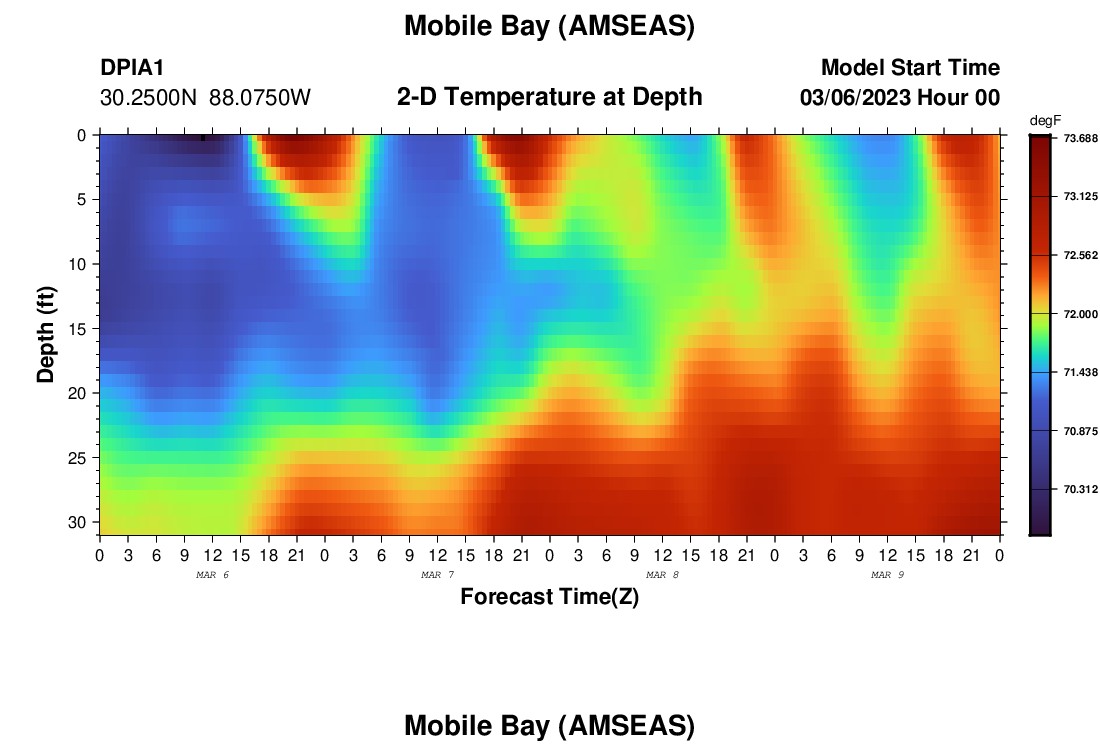 Mobile Bay (AMSEAS)

DPIA1
30.2500N 88.0750W

2-D Temperature at Depth

Model Start Time
03/06/2023 Hour 00

degF
73.688
73.125
72.562
72.000
71.438
70.875
70.312

Depth (ft)
0
5
10
15
20
25
30

0 3 6 9 12 15 18 21 0 3 6 9 12 15 18 21 0 3 6 9 12 15 18 21 0 3 6 9 12 15 18 21 0
MAR 6
MAR 7
MAR 8
MAR 9
Forecast Time(Z)

Mobile Bay (AMSEAS)